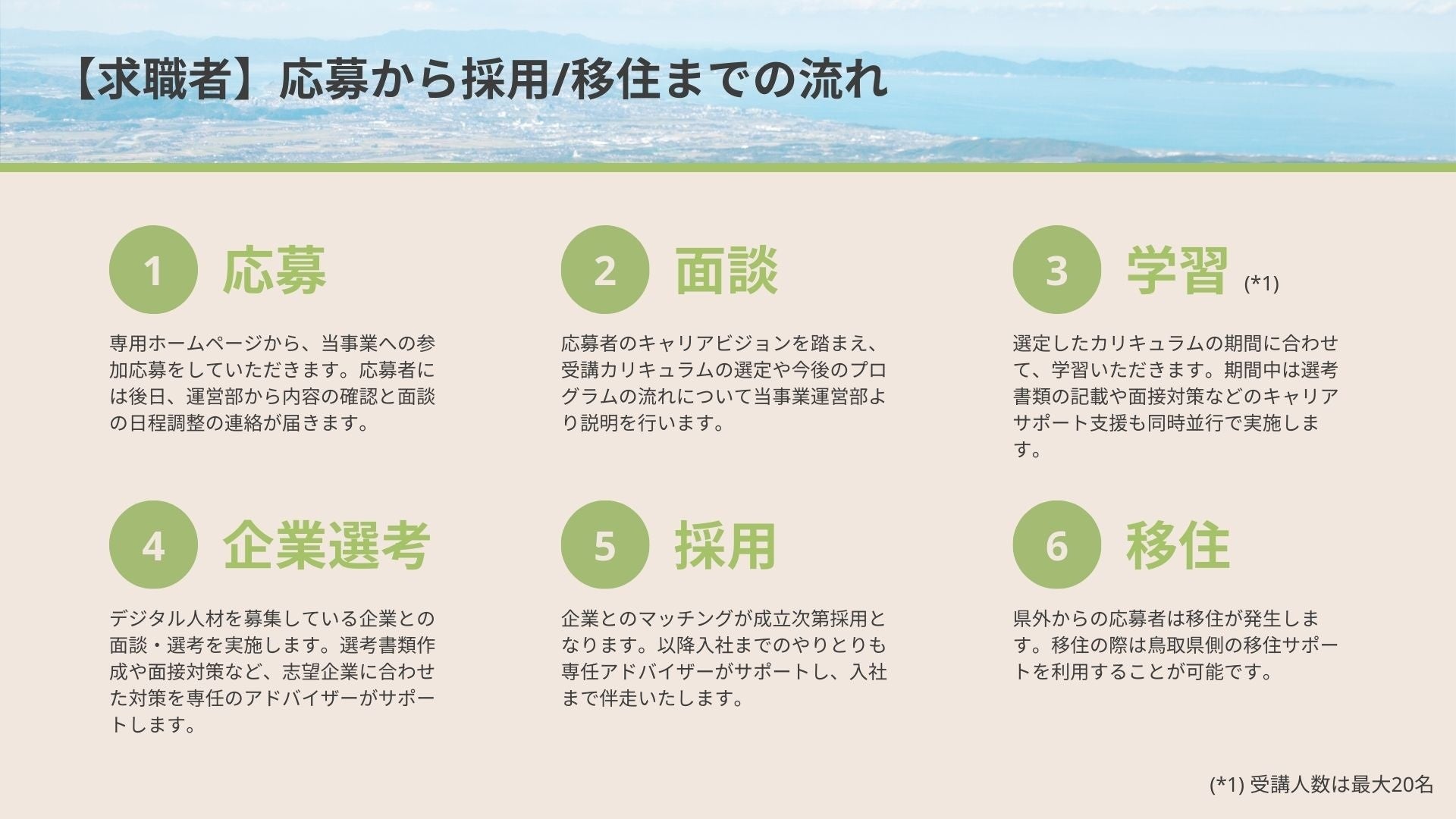 【求職者】応募から採用/移住までの流れ

1 応募

専用ホームページから、当事業への参加応募をしていただきます。応募者には後日、運営部から内容の確認と面談の日程調整の連絡が届きます。

2 面談

応募者のキャリアビジョンを踏まえ、受講カリキュラムの選定や今後のプログラムの流れについて当事業運営部より説明を行います。

3 学習 (*1)

選定したカリキュラムの期間に合わせて、学習いただきます。期間中は選考書類の記載や面接対策などのキャリアサポート支援も同時並行で実施します。

4 企業選考

デジタル人材を募集している企業との面談・選考を実施します。選考書類作成や面接対策など、志望企業に合わせた対策を専任のアドバイザーがサポートします。

5 採用

企業とのマッチングが成立次第採用となります。以降入社までのやりとりも専任アドバイザーがサポートし、入社まで伴走いたします。

6 移住

県外からの応募者は移住が発生します。移住の際は鳥取県側の移住サポートを利用することが可能です。

(*1) 受講人数は最大20名